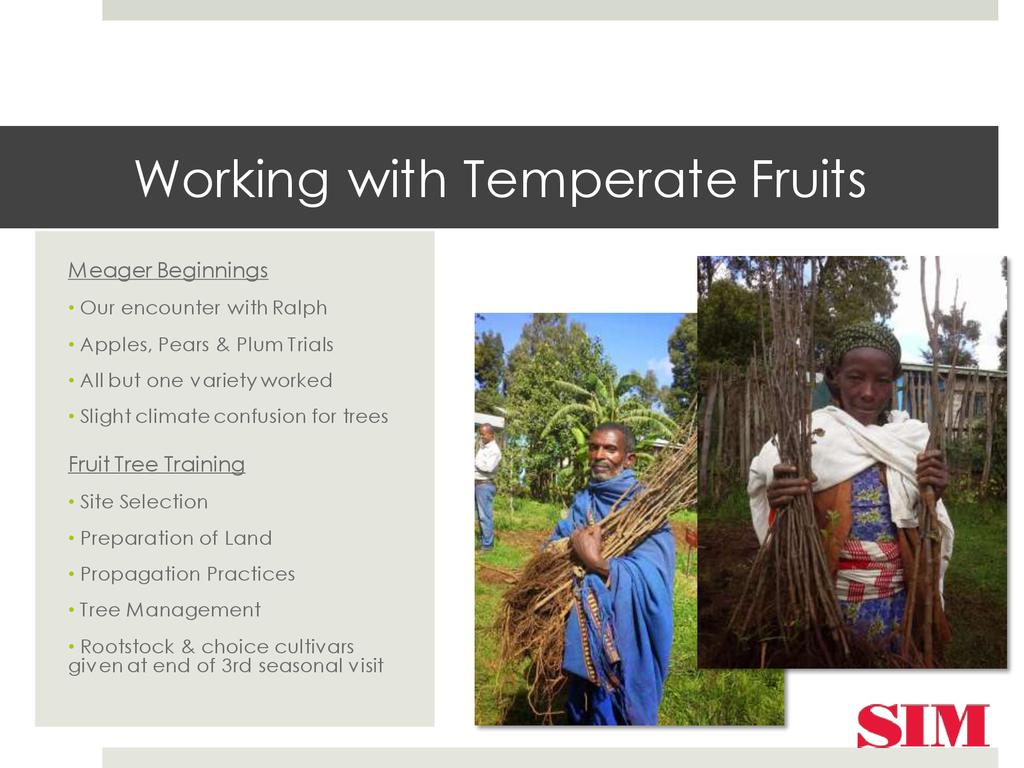 Working with Temperate Fruits

Meager Beginnings

• Our encounter with Ralph

• Apples, Pears & Plum Trials

• All but one variety worked

• Slight climate confusion for trees

Fruit Tree Training

• Site Selection

• Preparation of Land

• Propagation Practices

• Tree Management

• Rootstock & choice cultivars given at end of 3rd seasonal visit

SIM